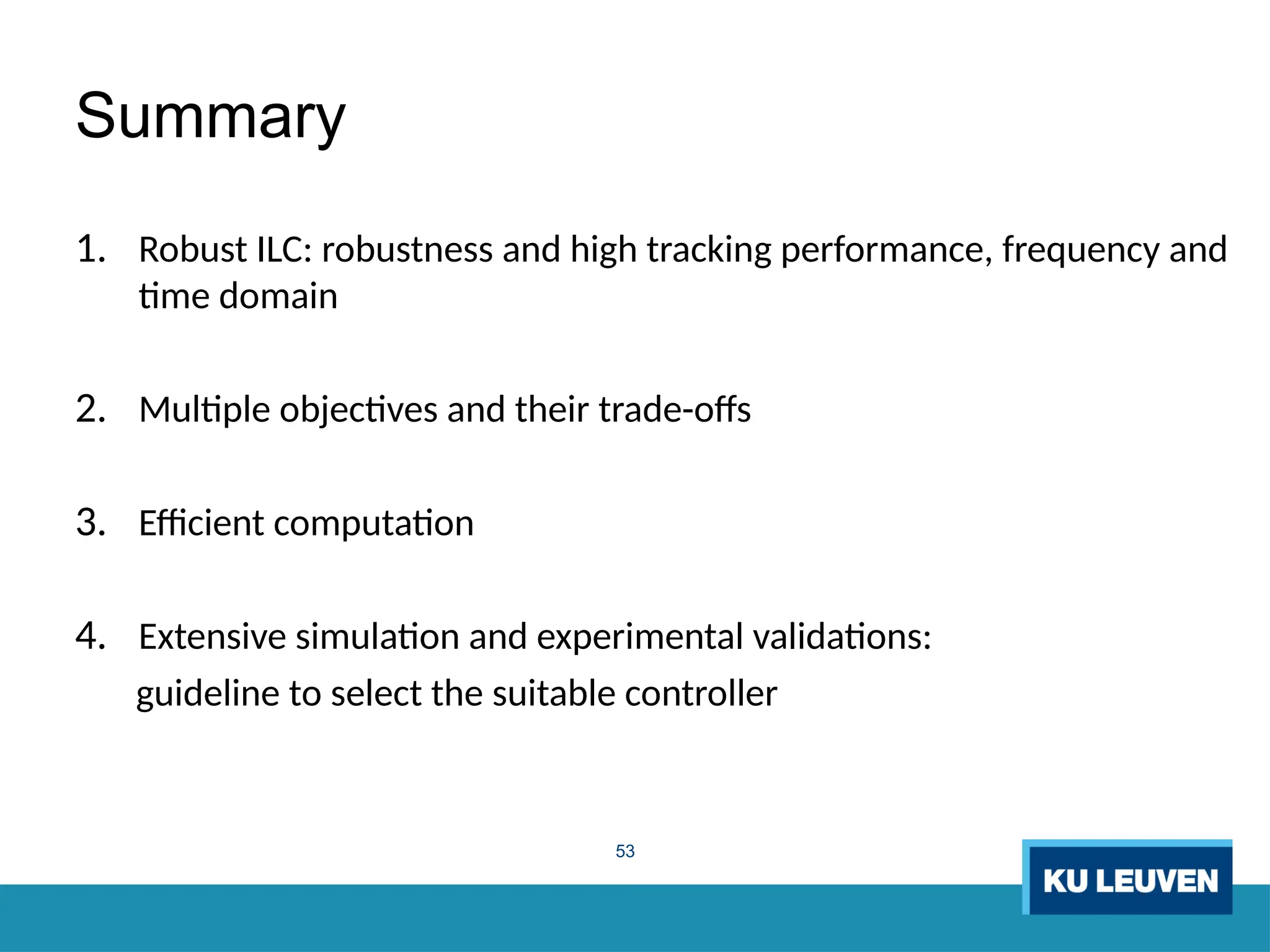 Summary

1. Robust ILC: robustness and high tracking performance, frequency and time domain

2. Multiple objectives and their trade-offs

3. Efficient computation

4. Extensive simulation and experimental validations:
guideline to select the suitable controller

53

KU LEUVEN